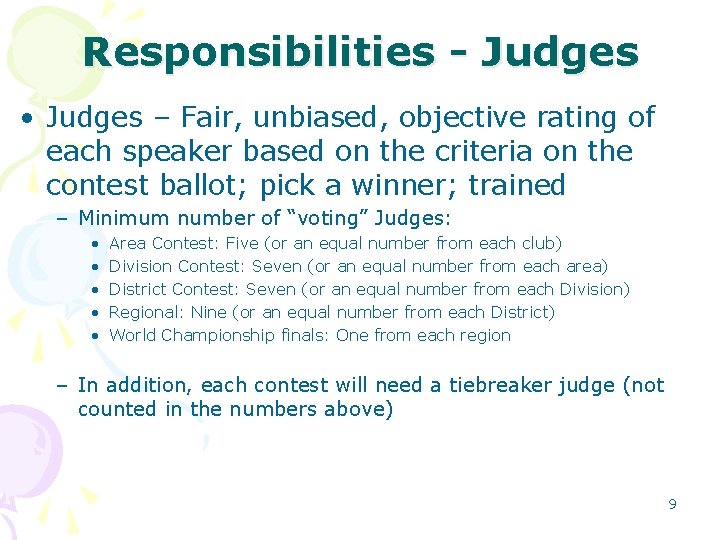 Responsibilities - Judges

• Judges – Fair, unbiased, objective rating of each speaker based on the criteria on the contest ballot; pick a winner; trained

– Minimum number of “voting” Judges:

• Area Contest: Five (or an equal number from each club)
• Division Contest: Seven (or an equal number from each area)
• District Contest: Seven (or an equal number from each Division)
• Regional: Nine (or an equal number from each District)
• World Championship finals: One from each region

– In addition, each contest will need a tiebreaker judge (not counted in the numbers above)

9